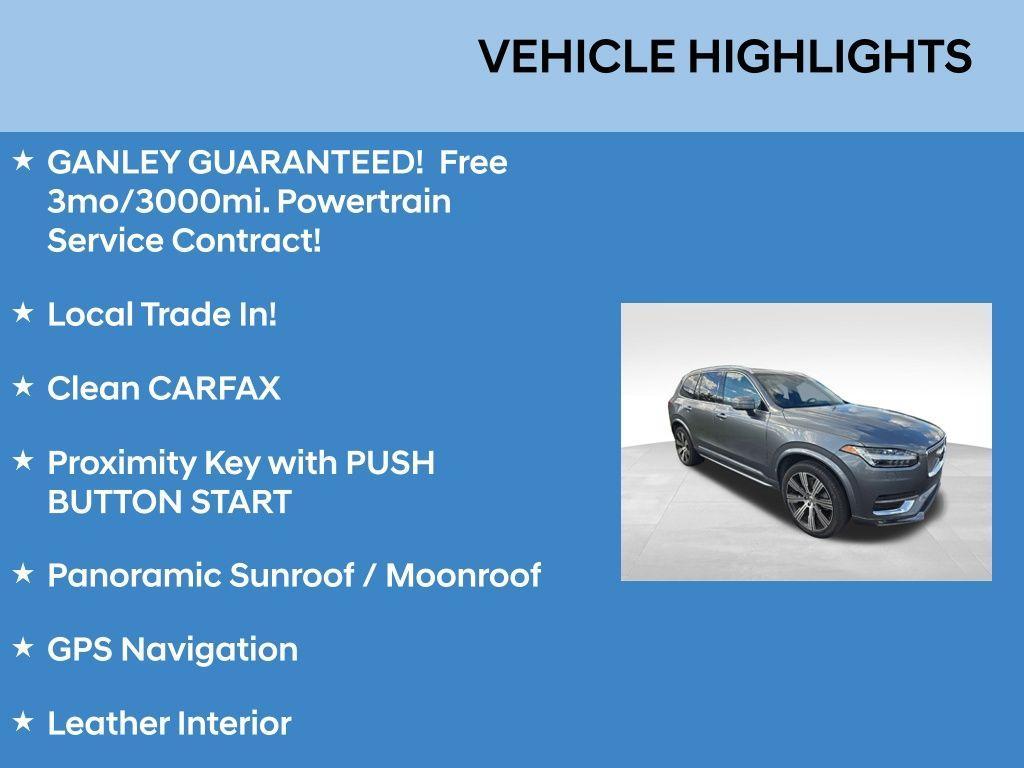 VEHICLE HIGHLIGHTS

★ GANLEY GUARANTEED! Free 3mo/3000mi. Powertrain Service Contract!

★ Local Trade In!

★ Clean CARFAX

★ Proximity Key with PUSH BUTTON START

★ Panoramic Sunroof / Moonroof

★ GPS Navigation

★ Leather Interior